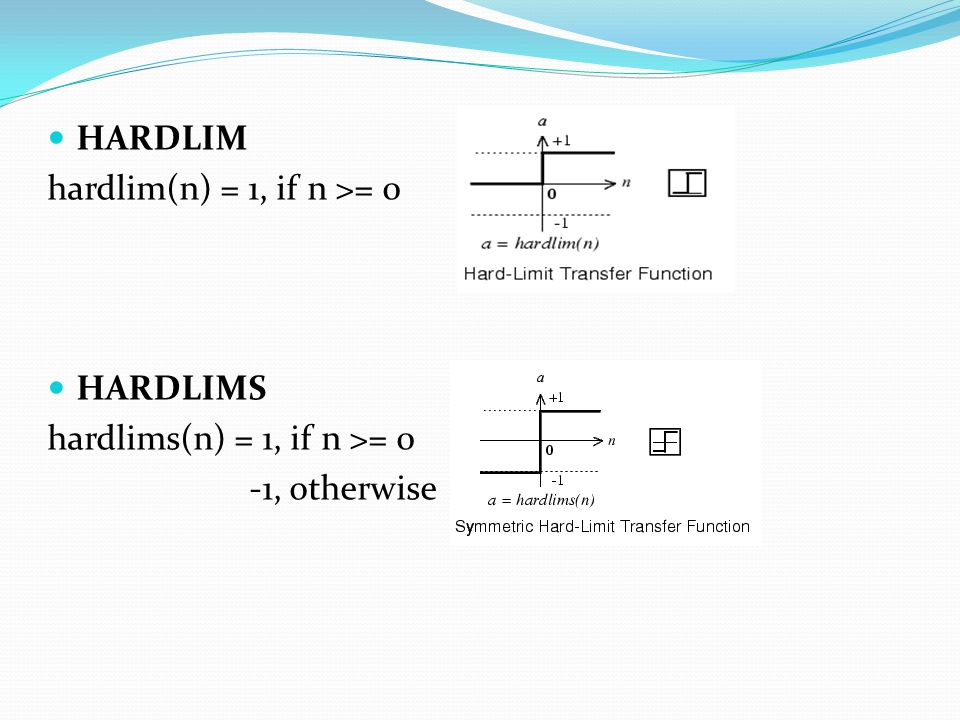 HARDLIM

hardlim(n) = 1, if n >= 0

a
+1
n
0
-1
a = hardlim(n)
Hard-Limit Transfer Function

HARDLIMS

hardlims(n) = 1, if n >= 0
-1, otherwise

a
+1
n
0
-1
a = hardlims(n)
Symmetric Hard-Limit Transfer Function